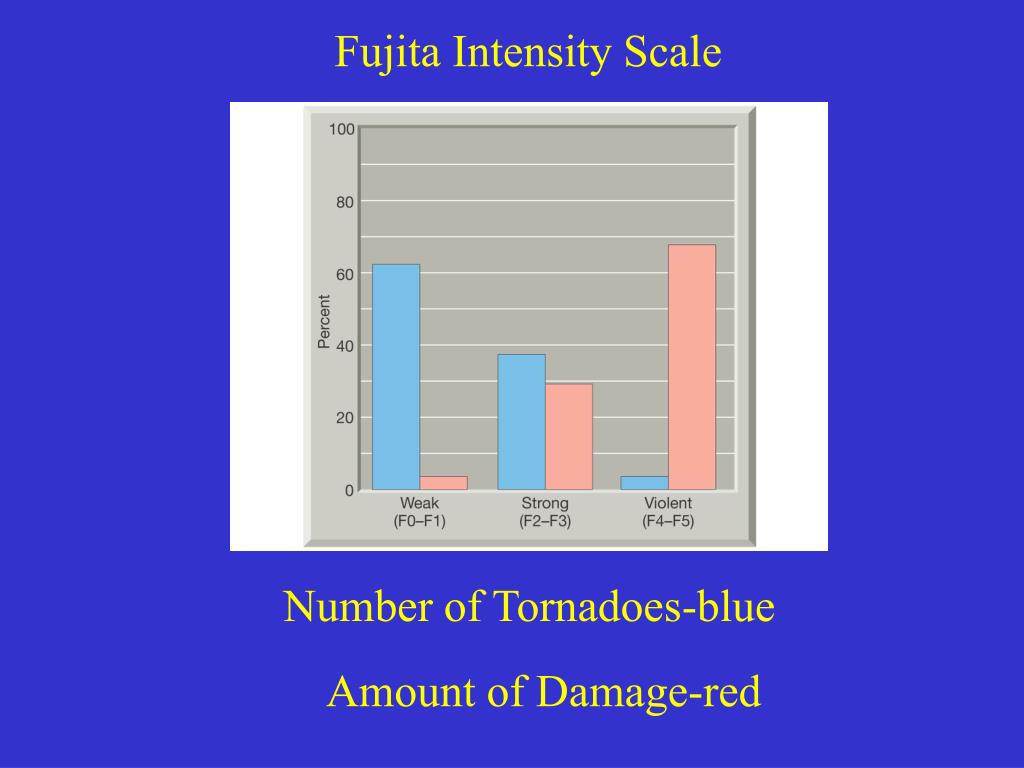 Fujita Intensity Scale

100
80
60
40
20
0
Percent
Weak (F0–F1)
Strong (F2–F3)
Violent (F4–F5)

Number of Tornadoes-blue

Amount of Damage-red